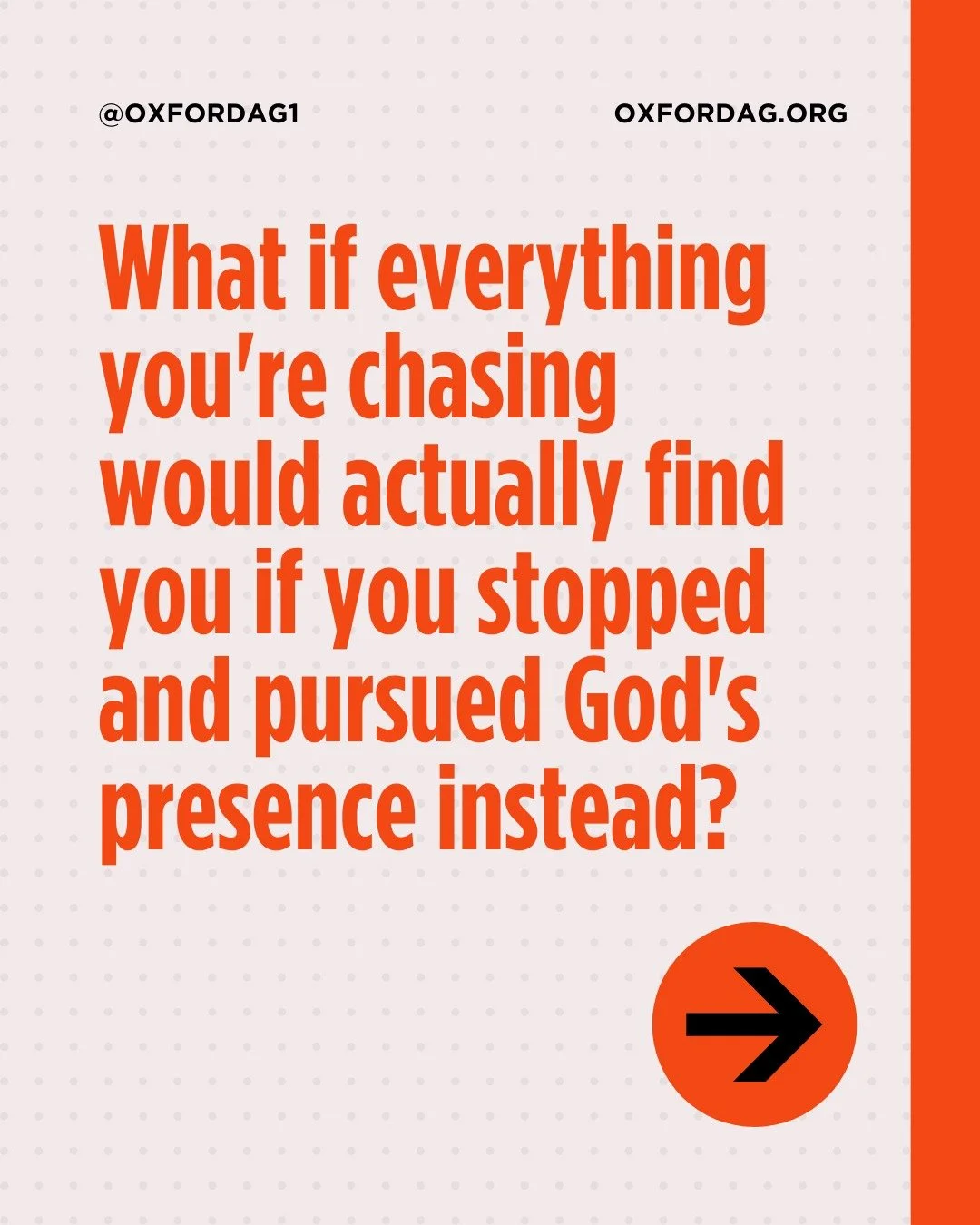 @OXFORDAG1

OXFORDAG.ORG

What if everything you're chasing would actually find you if you stopped and pursued God's presence instead?